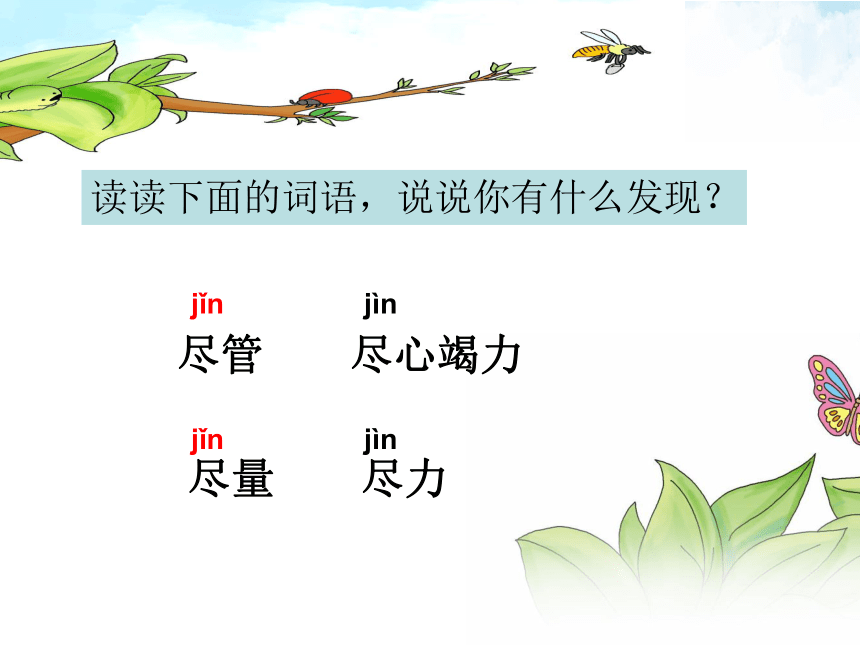 读读下面的词语，说说你有什么发现？

jǐn
尽管

jìn
尽心竭力

jǐn
尽量

jìn
尽力